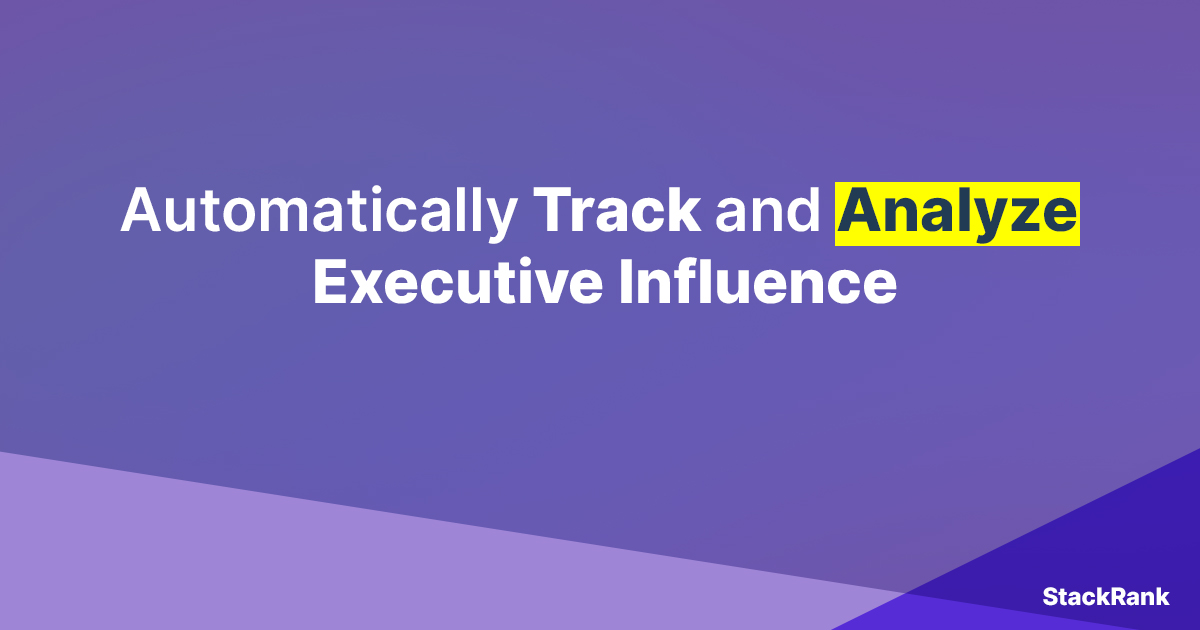 Automatically Track and Analyze Executive Influence

StackRank